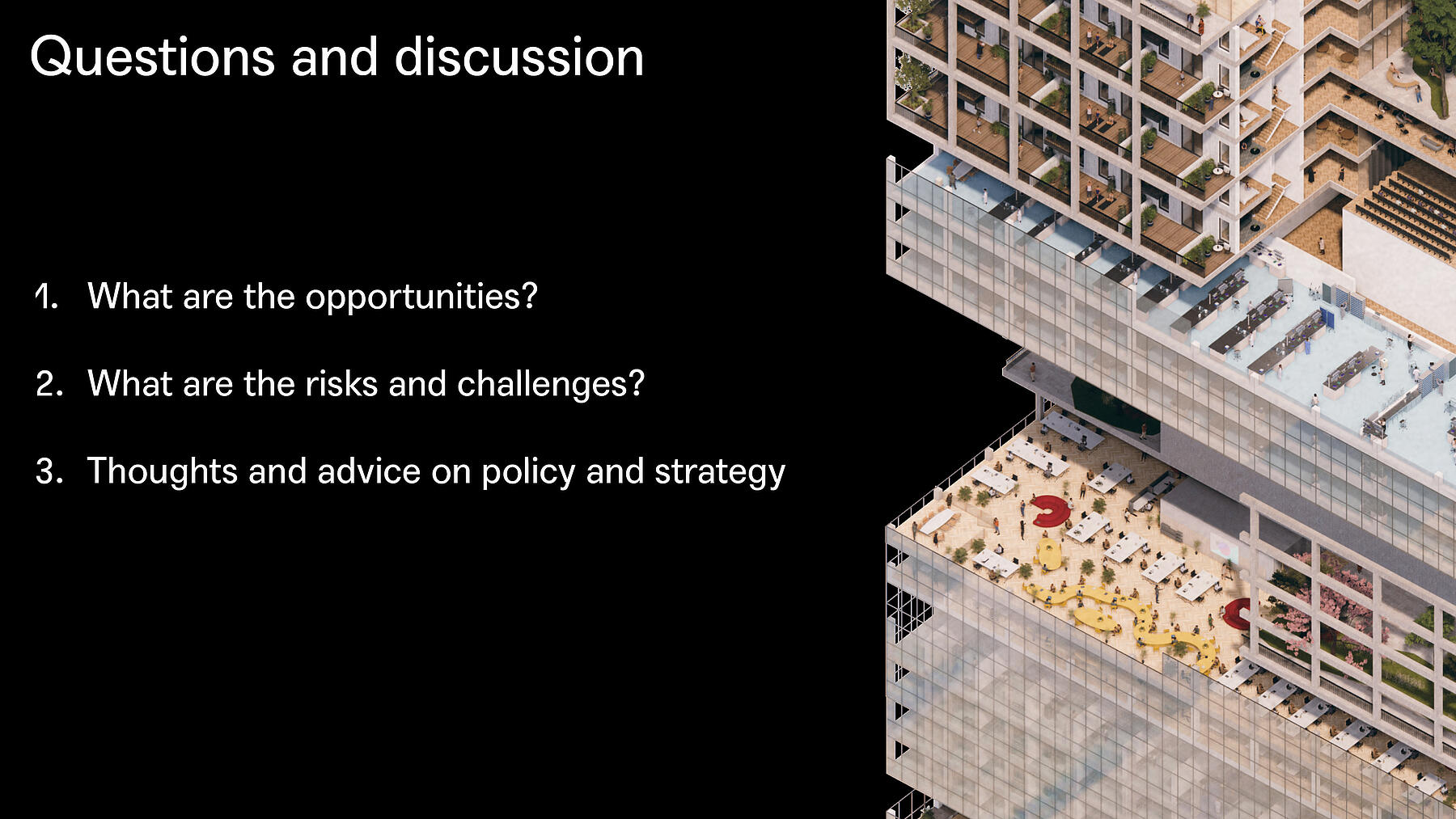 Questions and discussion

1. What are the opportunities?

2. What are the risks and challenges?

3. Thoughts and advice on policy and strategy